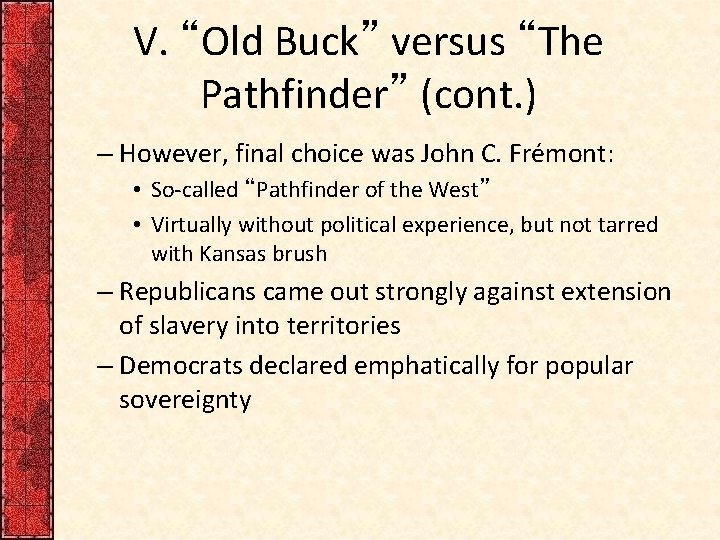 V. “Old Buck” versus “The Pathfinder” (cont.)

– However, final choice was John C. Frémont:

• So-called “Pathfinder of the West”

• Virtually without political experience, but not tarred with Kansas brush

– Republicans came out strongly against extension of slavery into territories

– Democrats declared emphatically for popular sovereignty